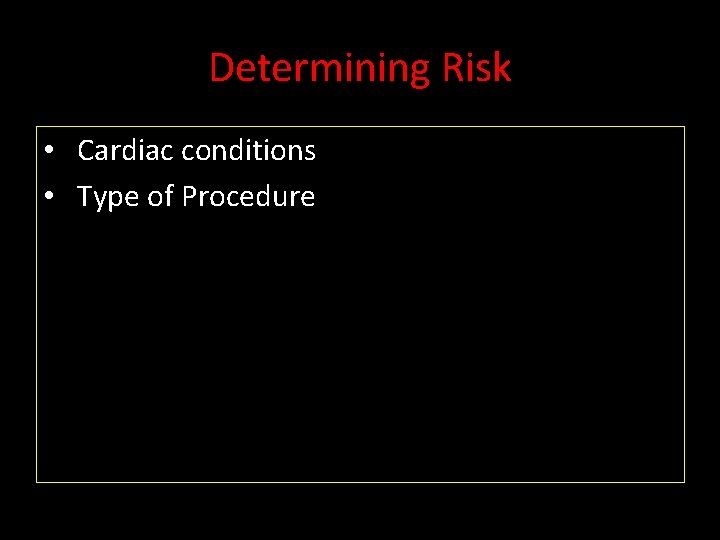 Determining Risk

• Cardiac conditions
• Type of Procedure